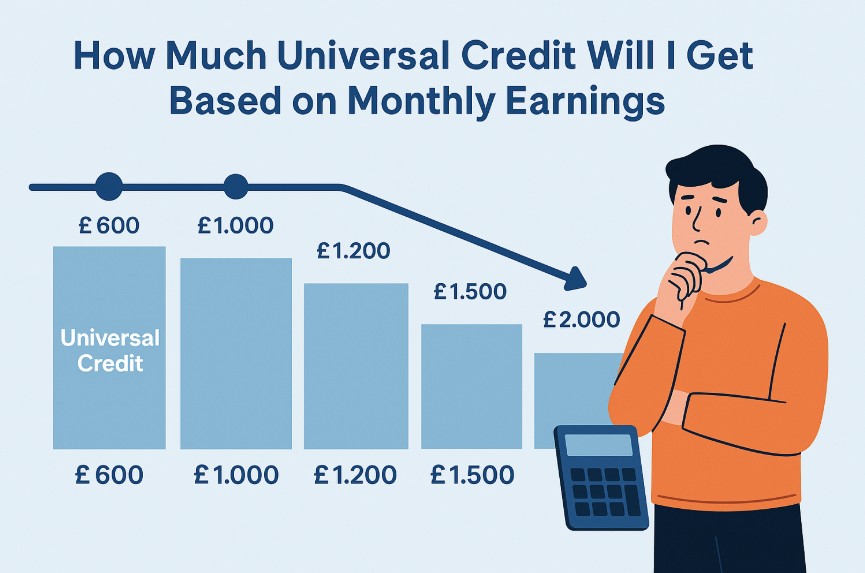 How Much Universal Credit Will I Get Based on Monthly Earnings

£600

£1.000

£1.200

£1.500

£2.000

Universal Credit

£600

£1.000

£1.200

£1.500